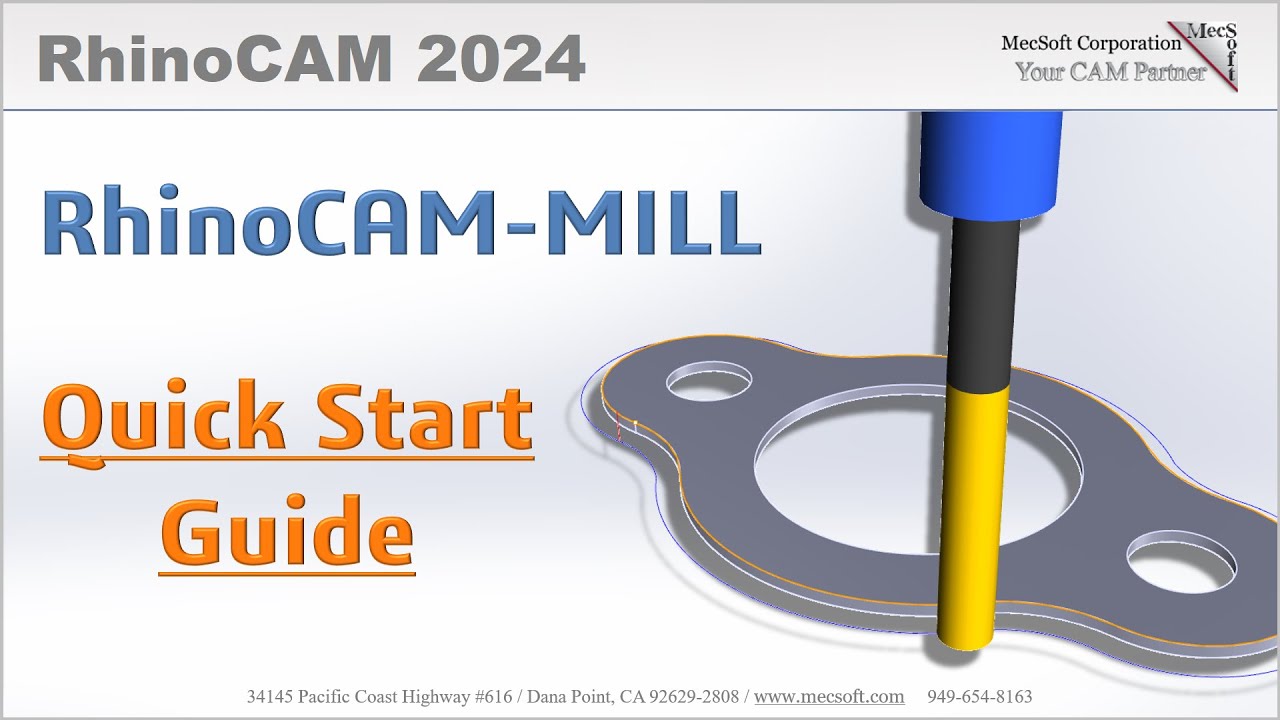 RhinoCAM 2024

MecSoft Corporation
Your CAM Partner
MecSoft

RhinoCAM-MILL

Quick Start Guide

34145 Pacific Coast Highway #616 / Dana Point, CA 92629-2808 / www.mecsoft.com 949-654-8163